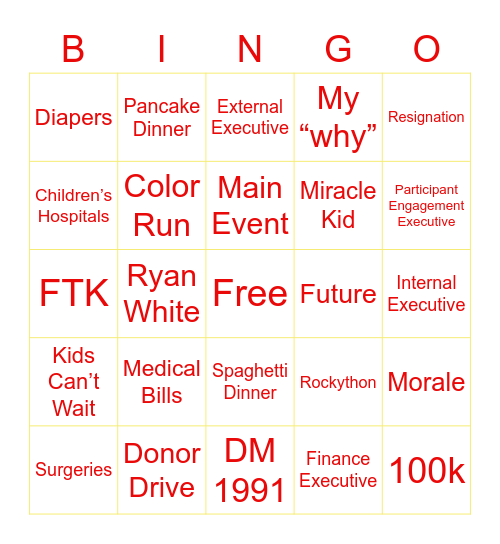 | B | I | N | G | O |
|---|---|---|---|---|
| Diapers | Pancake Dinner | External Executive | My “why” | Resignation |
| Children’s Hospitals | Color Run | Main Event | Miracle Kid | Participant Engagement Executive |
| FTK | Ryan White | Free | Future | Internal Executive |
| Kids Can’t Wait | Medical Bills | Spaghetti Dinner | Rockython | Morale |
| Surgeries | Donor Drive | DM 1991 | Finance Executive | 100k |